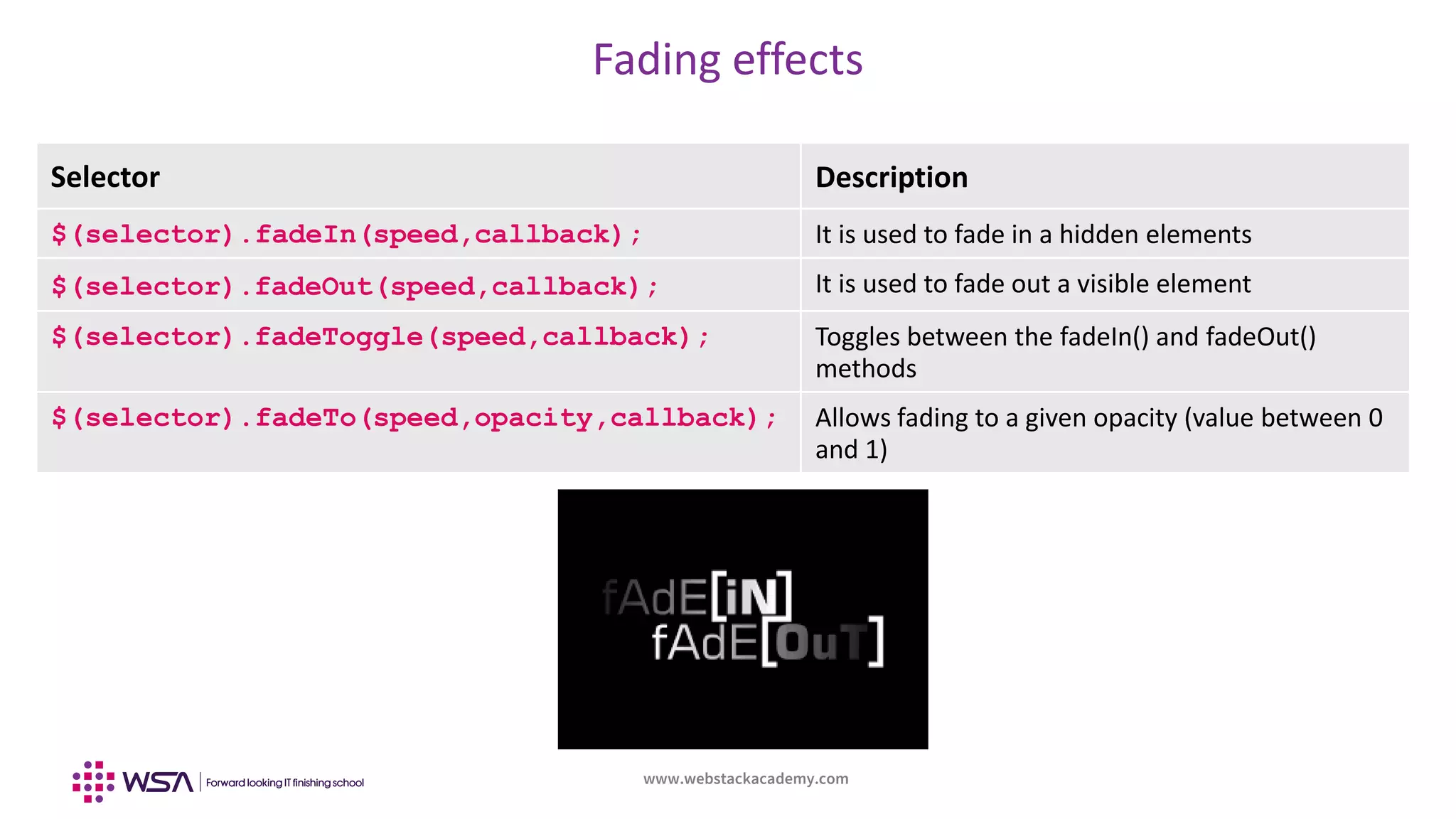 Fading effects

| Selector | Description |
|---|---|
| $(selector).fadeIn(speed,callback); | It is used to fade in a hidden elements |
| $(selector).fadeOut(speed,callback); | It is used to fade out a visible element |
| $(selector).fadeToggle(speed,callback); | Toggles between the fadeIn() and fadeOut() methods |
| $(selector).fadeTo(speed,opacity,callback); | Allows fading to a given opacity (value between 0 and 1) |

fAdE[iN]
fAdE[OuT]

WSA | Forward looking IT finishing school

www.webstackacademy.com